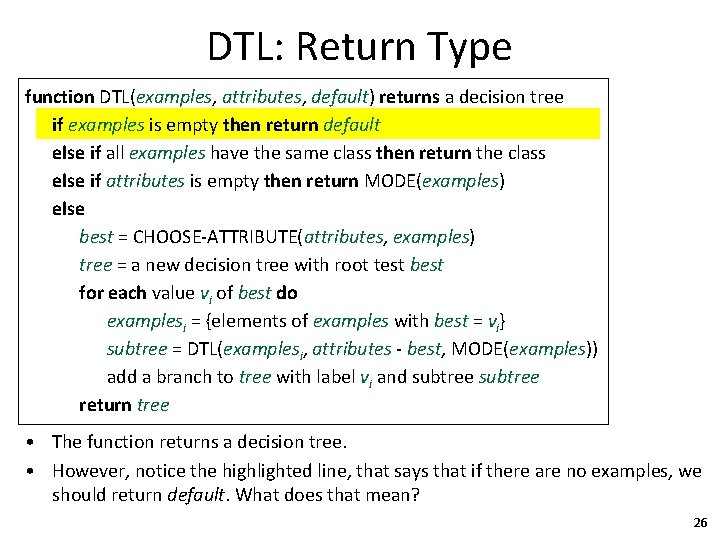 DTL: Return Type

function DTL(examples, attributes, default) returns a decision tree
if examples is empty then return default
else if all examples have the same class then return the class
else if attributes is empty then return MODE(examples)
else
best = CHOOSE-ATTRIBUTE(attributes, examples)
tree = a new decision tree with root test best
for each value $v_i$ of best do
$examples_i$ = {elements of examples with best = $v_i$}
subtree = DTL($examples_i$, attributes - best, MODE(examples))
add a branch to tree with label $v_i$ and subtree subtree
return tree

• The function returns a decision tree.
• However, notice the highlighted line, that says that if there are no examples, we should return default. What does that mean?

26